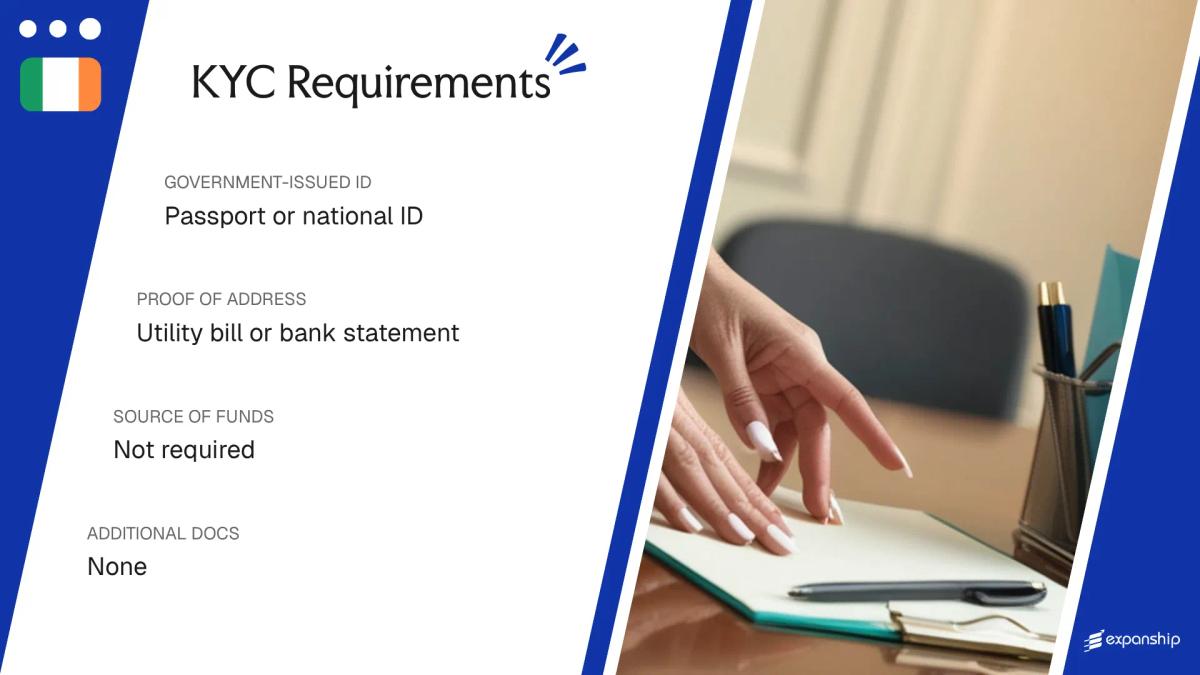 KYC Requirements

GOVERNMENT-ISSUED ID
Passport or national ID

PROOF OF ADDRESS
Utility bill or bank statement

SOURCE OF FUNDS
Not required

ADDITIONAL DOCS
None

expanship